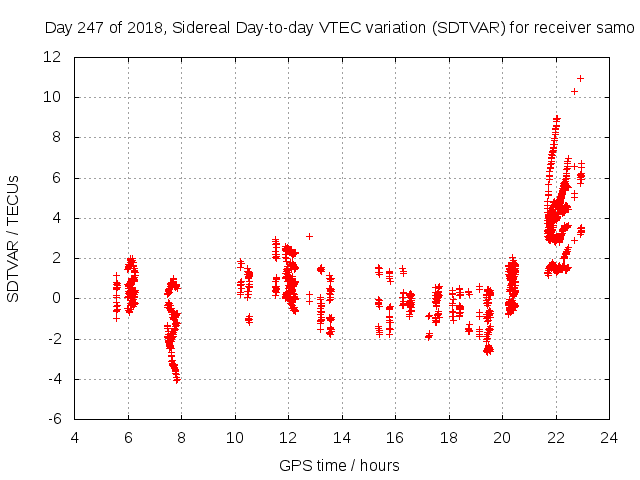 Day 247 of 2018, Sidereal Day-to-day VTEC variation (SDTVAR) for receiver samo

SDTVAR / TECUs

12
10
8
6
4
2
0
-2
-4
-6

4 6 8 10 12 14 16 18 20 22 24

GPS time / hours